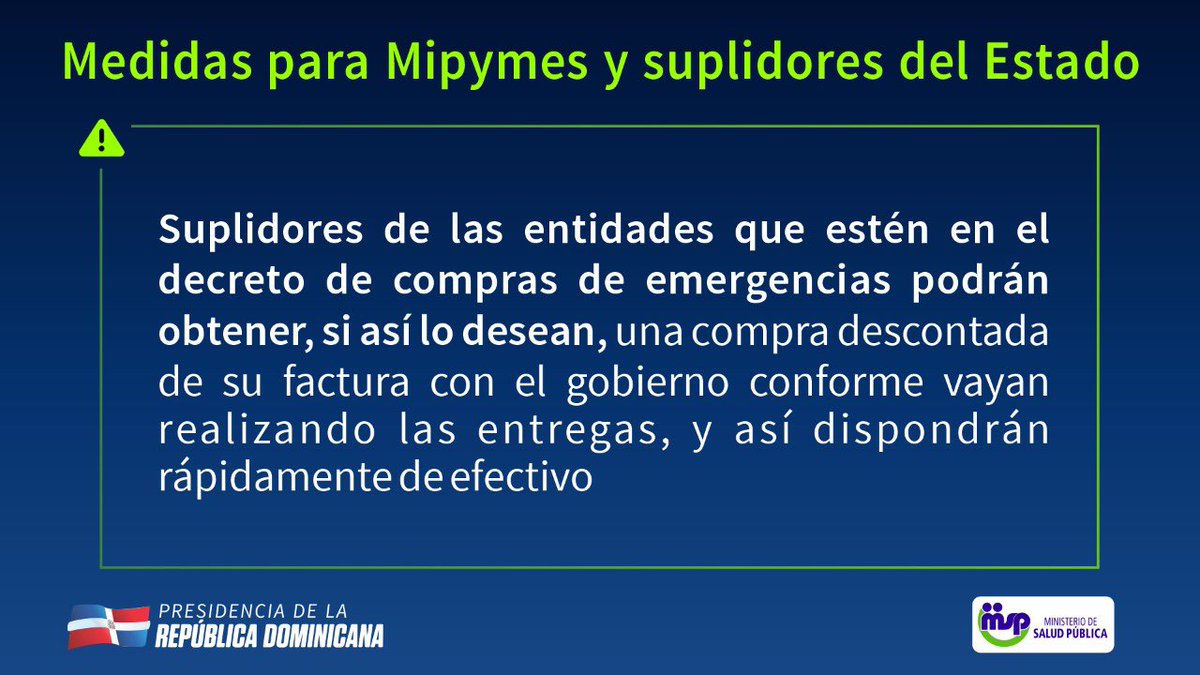 Medidas para Mipymes y suplidores del Estado

Suplidores de las entidades que estén en el decreto de compras de emergencias podrán obtener, si así lo desean, una compra descontada de su factura con el gobierno conforme vayan realizando las entregas, y así dispondrán rápidamente de efectivo

PRESIDENCIA DE LA
REPÚBLICA DOMINICANA

msp MINISTERIO DE SALUD PÚBLICA